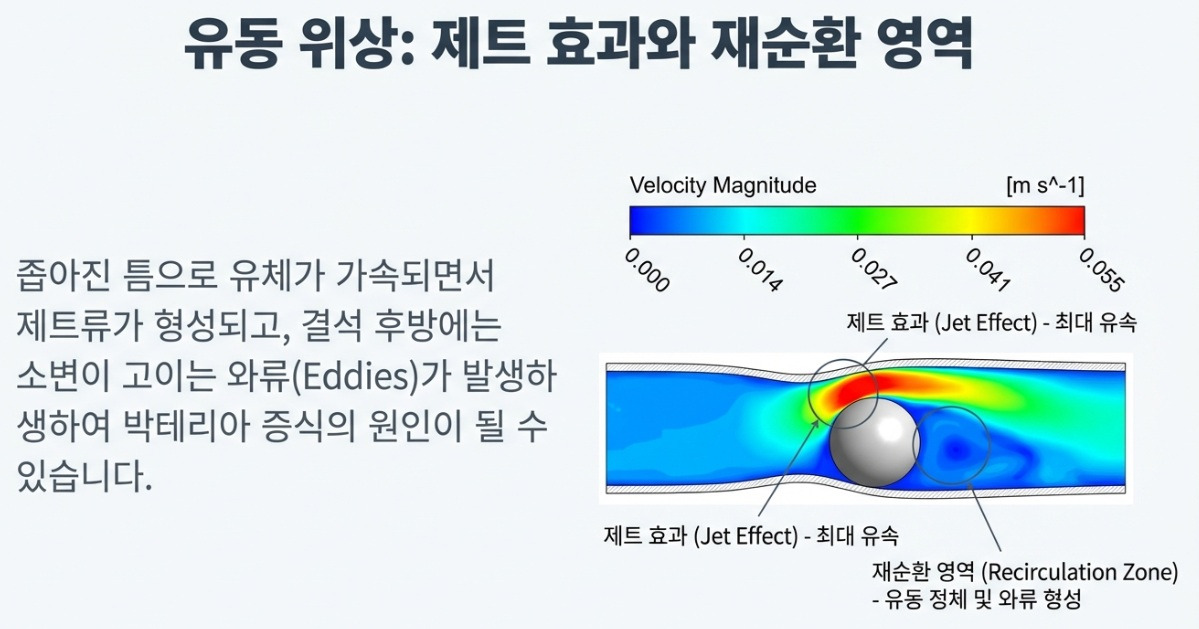 유동 위상: 제트 효과와 재순환 영역

좁아진 틈으로 유체가 가속되면서 제트류가 형성되고, 결석 후방에는 소변이 고이는 와류(Eddies)가 발생하 생하여 박테리아 증식의 원인이 될 수 있습니다.

Velocity Magnitude [m s^-1]

0.000 0.014 0.027 0.041 0.055

제트 효과 (Jet Effect) - 최대 유속

제트 효과 (Jet Effect) - 최대 유속

재순환 영역 (Recirculation Zone) - 유동 정체 및 와류 형성